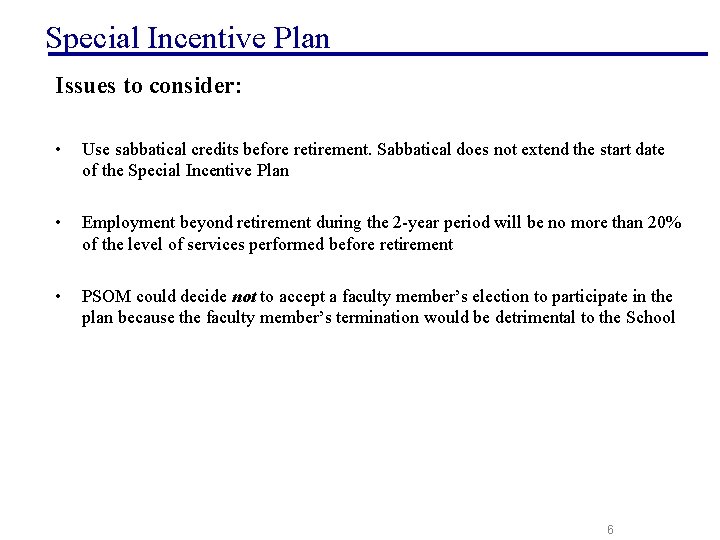 Special Incentive Plan

Issues to consider:

• Use sabbatical credits before retirement. Sabbatical does not extend the start date of the Special Incentive Plan

• Employment beyond retirement during the 2-year period will be no more than 20% of the level of services performed before retirement

• PSOM could decide not to accept a faculty member's election to participate in the plan because the faculty member's termination would be detrimental to the School

6